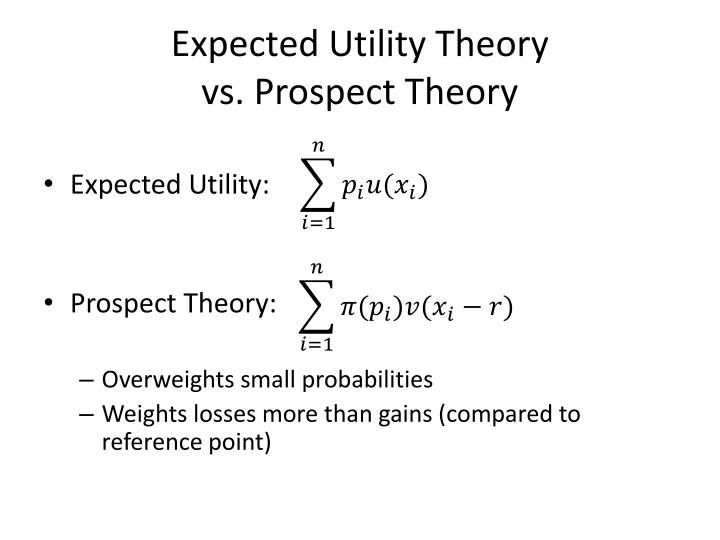 Expected Utility Theory
vs. Prospect Theory

• Expected Utility: $\sum_{i=1}^{n} p_i u(x_i)$

• Prospect Theory: $\sum_{i=1}^{n} \pi(p_i) v(x_i - r)$

– Overweights small probabilities
– Weights losses more than gains (compared to reference point)